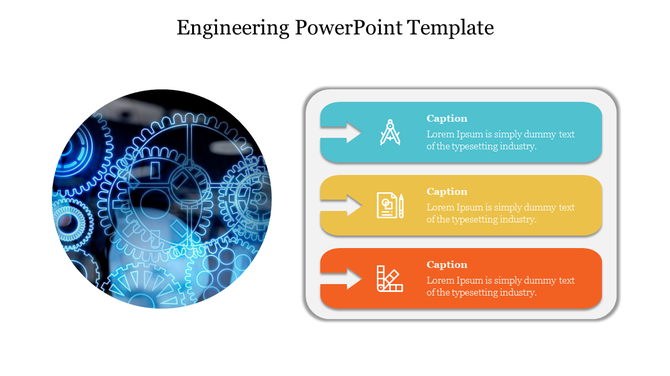 Engineering PowerPoint Template

Caption
Lorem Ipsum is simply dummy text of the typesetting industry.

Caption
Lorem Ipsum is simply dummy text of the typesetting industry.

Caption
Lorem Ipsum is simply dummy text of the typesetting industry.